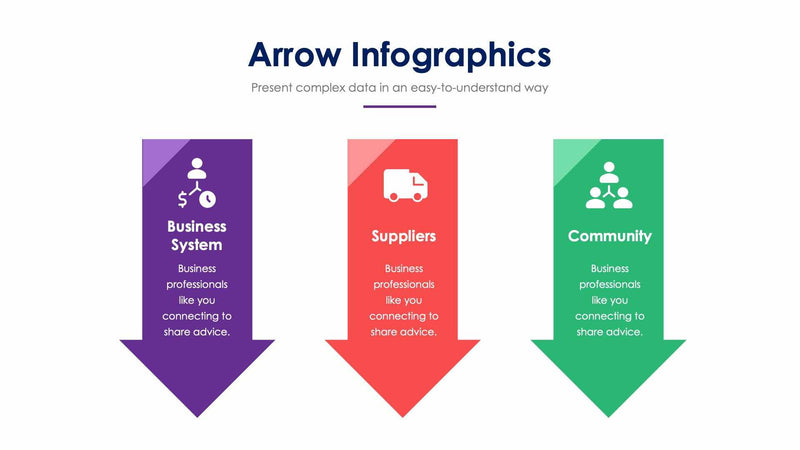 Arrow Infographics

Present complex data in an easy-to-understand way

Business System

Business professionals like you connecting to share advice.

Suppliers

Business professionals like you connecting to share advice.

Community

Business professionals like you connecting to share advice.